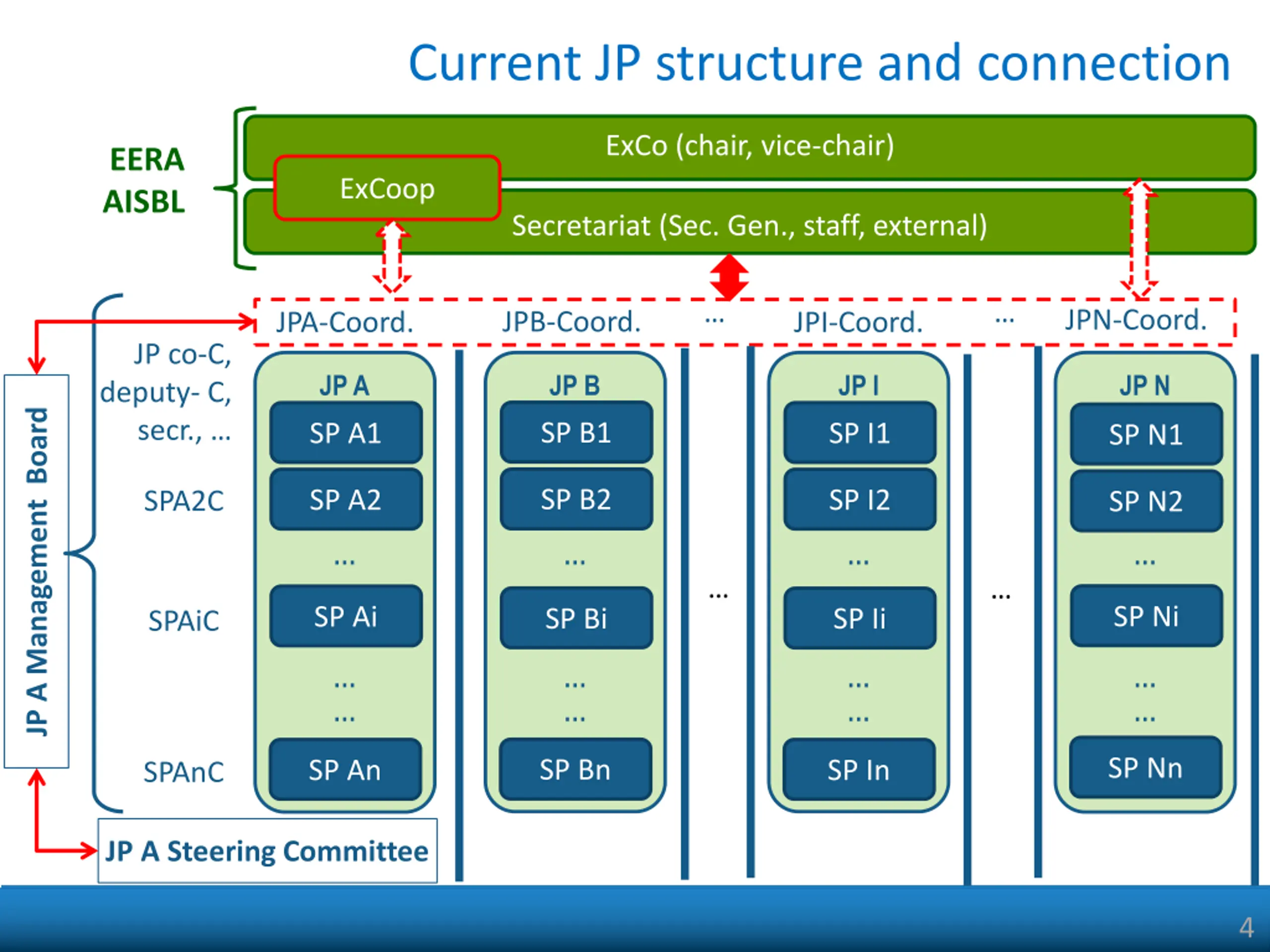 Current JP structure and connection

EERA AISBL

ExCo (chair, vice-chair)

ExCoop

Secretariat (Sec. Gen., staff, external)

JPA-Coord. JPB-Coord. … JPI-Coord. … JPN-Coord.

JP A Management Board

JP co-C, deputy- C, secr., …

SPA2C

SPAiC

SPAnC

JP A
SP A1
SP A2
…
SP Ai
…
…
SP An

JP B
SP B1
SP B2
…
SP Bi
…
…
SP Bn

…

JP I
SP I1
SP I2
…
SP Ii
…
…
SP In

…

JP N
SP N1
SP N2
…
SP Ni
…
…
SP Nn

JP A Steering Committee

4